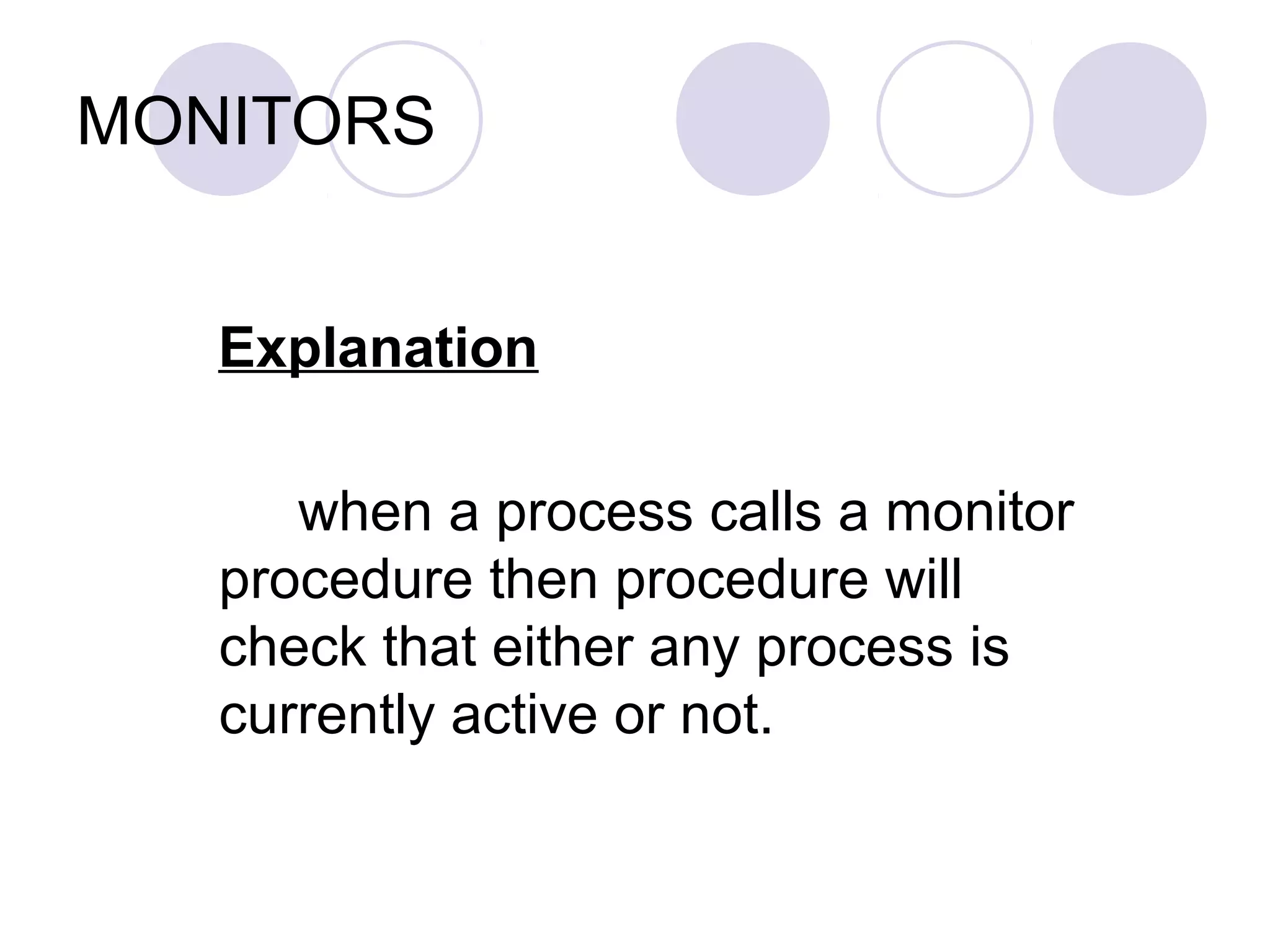 MONITORS

Explanation

when a process calls a monitor procedure then procedure will check that either any process is currently active or not.